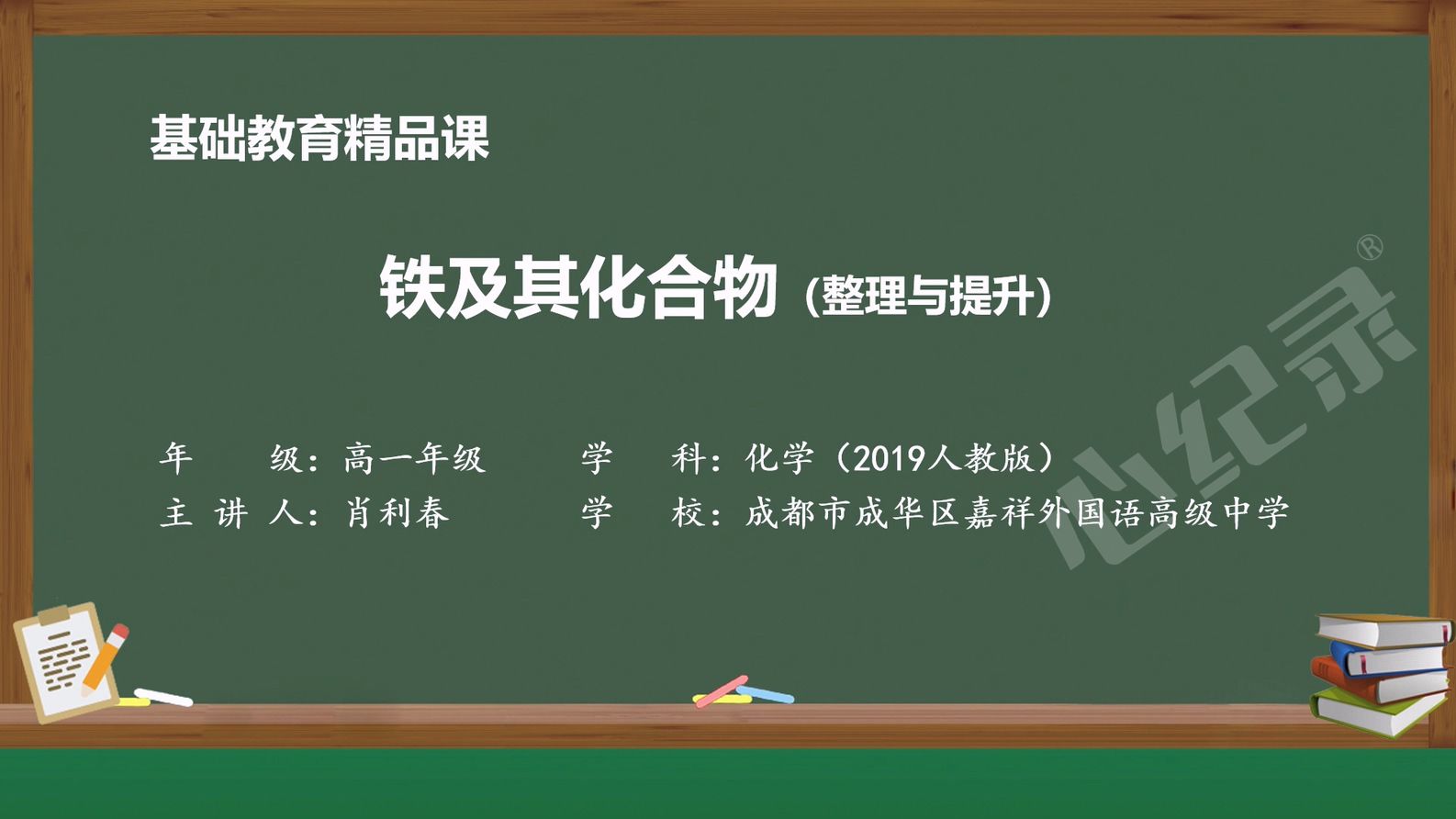 基础教育精品课

铁及其化合物（整理与提升）

年　　级：高一年级　　　学　　科：化学（2019人教版）

主 讲 人：肖利春　　　　学　　校：成都市成华区嘉祥外国语高级中学

心纪录®